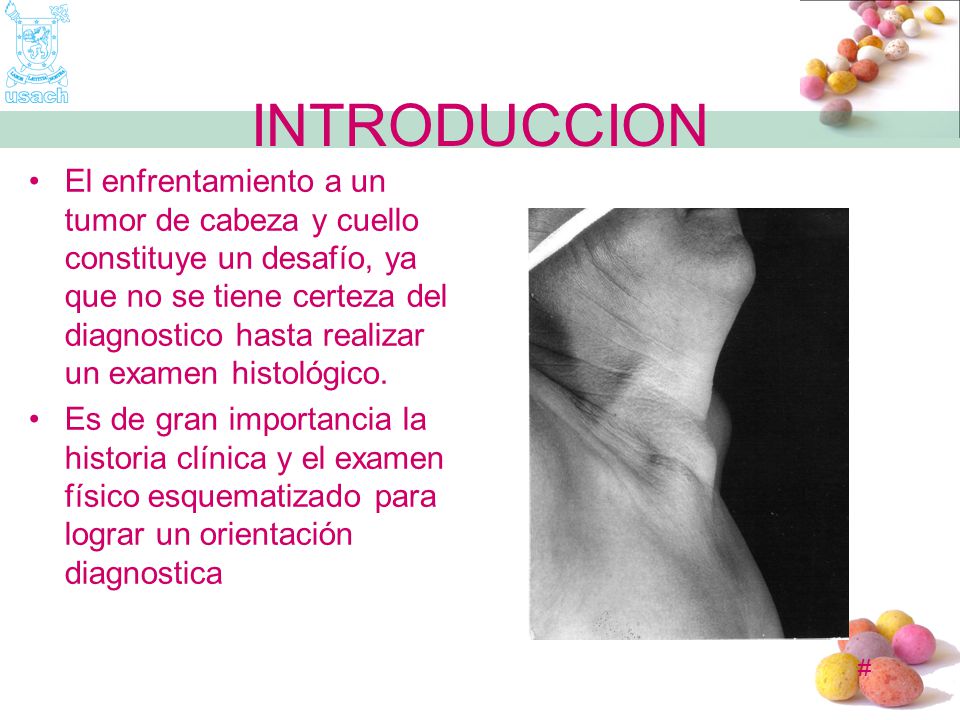 usach

INTRODUCCION

• El enfrentamiento a un tumor de cabeza y cuello constituye un desafío, ya que no se tiene certeza del diagnostico hasta realizar un examen histológico.

• Es de gran importancia la historia clínica y el examen físico esquematizado para lograr un orientación diagnostica

#